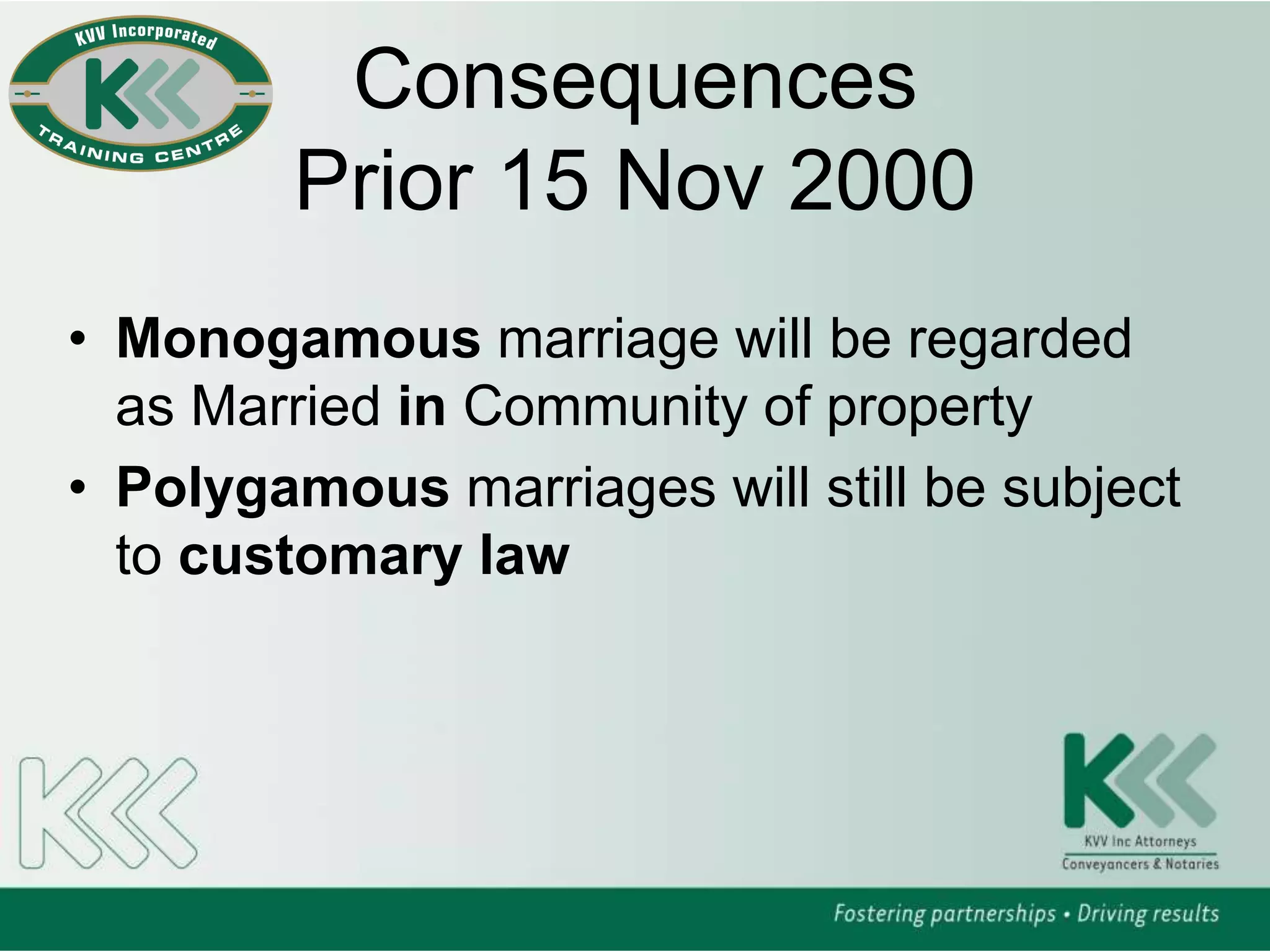 KVV Incorporated
TRAINING CENTRE

Consequences
Prior 15 Nov 2000

• Monogamous marriage will be regarded as Married in Community of property
• Polygamous marriages will still be subject to customary law

KVV Inc Attorneys
Conveyancers & Notaries

Fostering partnerships • Driving results